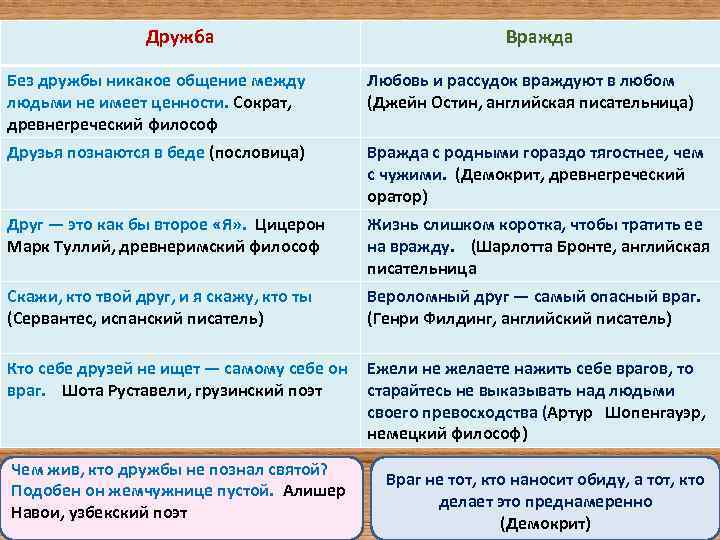 | Дружба | Вражда |
|---|---|
| Без дружбы никакое общение между людьми не имеет ценности. Сократ, древнегреческий философ | Любовь и рассудок враждуют в любом (Джейн Остин, английская писательница) |
| Друзья познаются в беде (пословица) | Вражда с родными гораздо тягостнее, чем с чужими. (Демокрит, древнегреческий оратор) |
| Друг — это как бы второе «Я». Цицерон Марк Туллий, древнеримский философ | Жизнь слишком коротка, чтобы тратить ее на вражду. (Шарлотта Бронте, английская писательница |
| Скажи, кто твой друг, и я скажу, кто ты (Сервантес, испанский писатель) | Вероломный друг — самый опасный враг. (Генри Филдинг, английский писатель) |
| Кто себе друзей не ищет — самому себе он враг. Шота Руставели, грузинский поэт | Ежели не желаете нажить себе врагов, то старайтесь не выказывать над людьми своего превосходства (Артур Шопенгауэр, немецкий философ) |

Чем жив, кто дружбы не познал святой? Подобен он жемчужнице пустой. Алишер Навои, узбекский поэт

Враг не тот, кто наносит обиду, а тот, кто делает это преднамеренно (Демокрит)